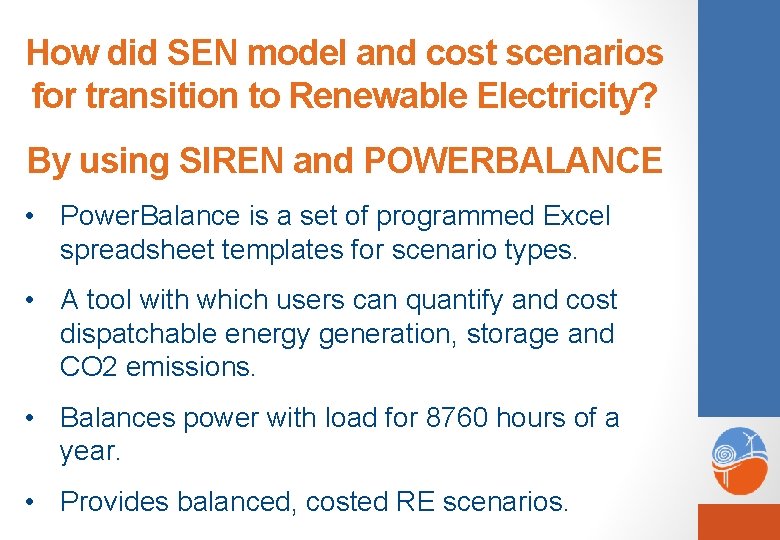 How did SEN model and cost scenarios for transition to Renewable Electricity?

By using SIREN and POWERBALANCE

• PowerBalance is a set of programmed Excel spreadsheet templates for scenario types.

• A tool with which users can quantify and cost dispatchable energy generation, storage and CO2 emissions.

• Balances power with load for 8760 hours of a year.

• Provides balanced, costed RE scenarios.